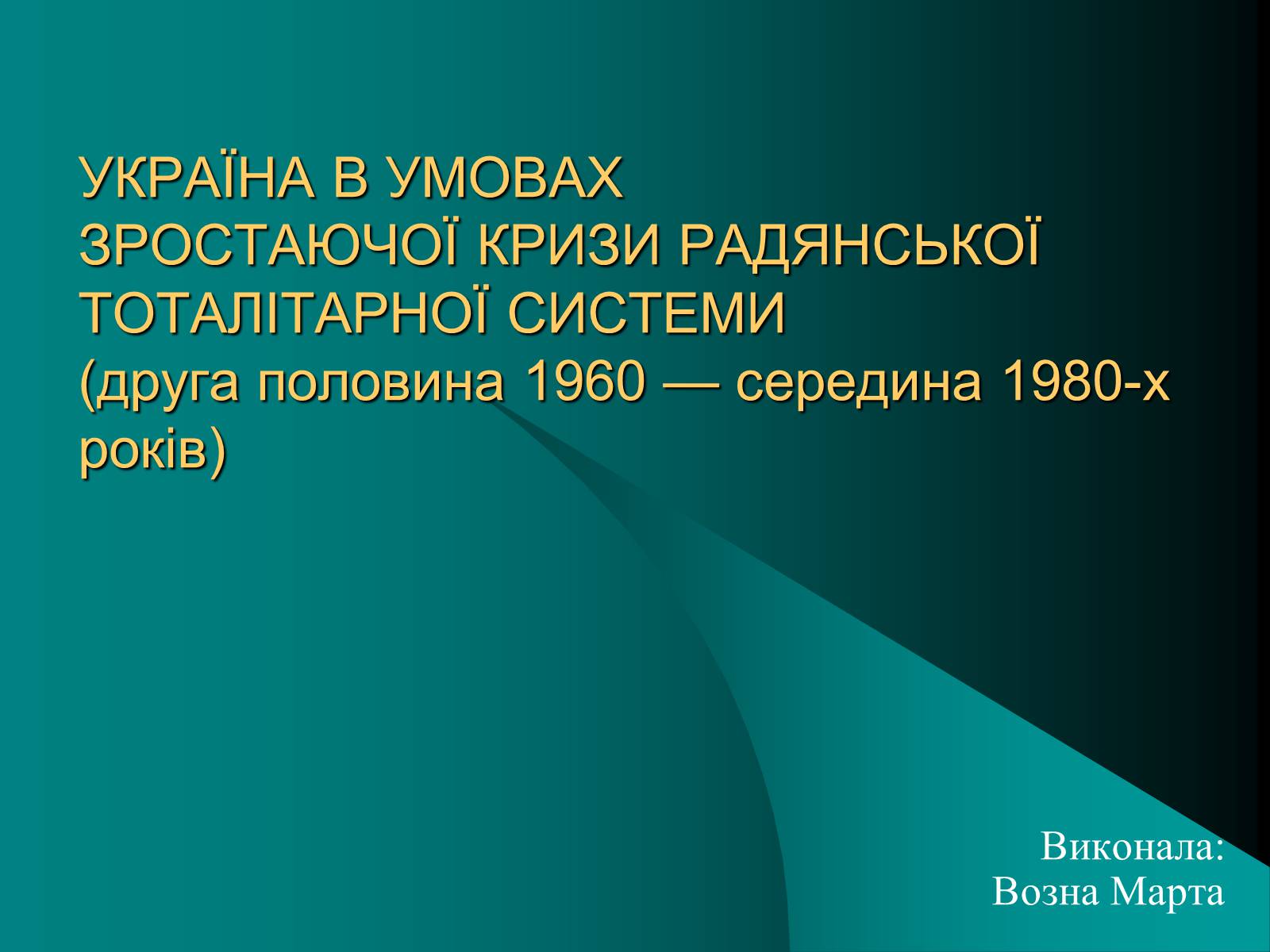 УКРАЇНА В УМОВАХ
ЗРОСТАЮЧОЇ КРИЗИ РАДЯНСЬКОЇ ТОТАЛІТАРНОЇ СИСТЕМИ
(друга половина 1960 — середина 1980-х років)

Виконала:
Возна Марта